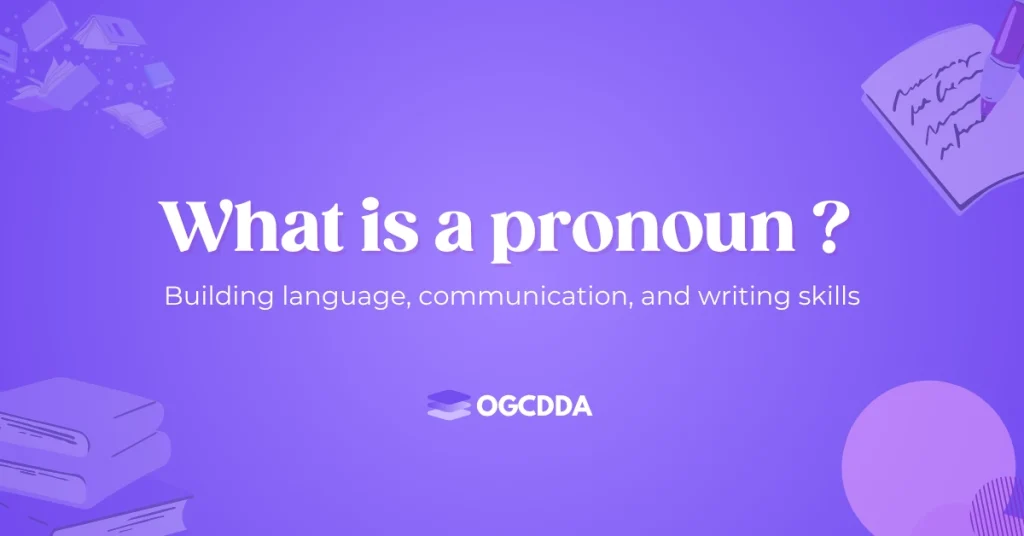 What is a pronoun ?

Building language, communication, and writing skills

OGCDDA